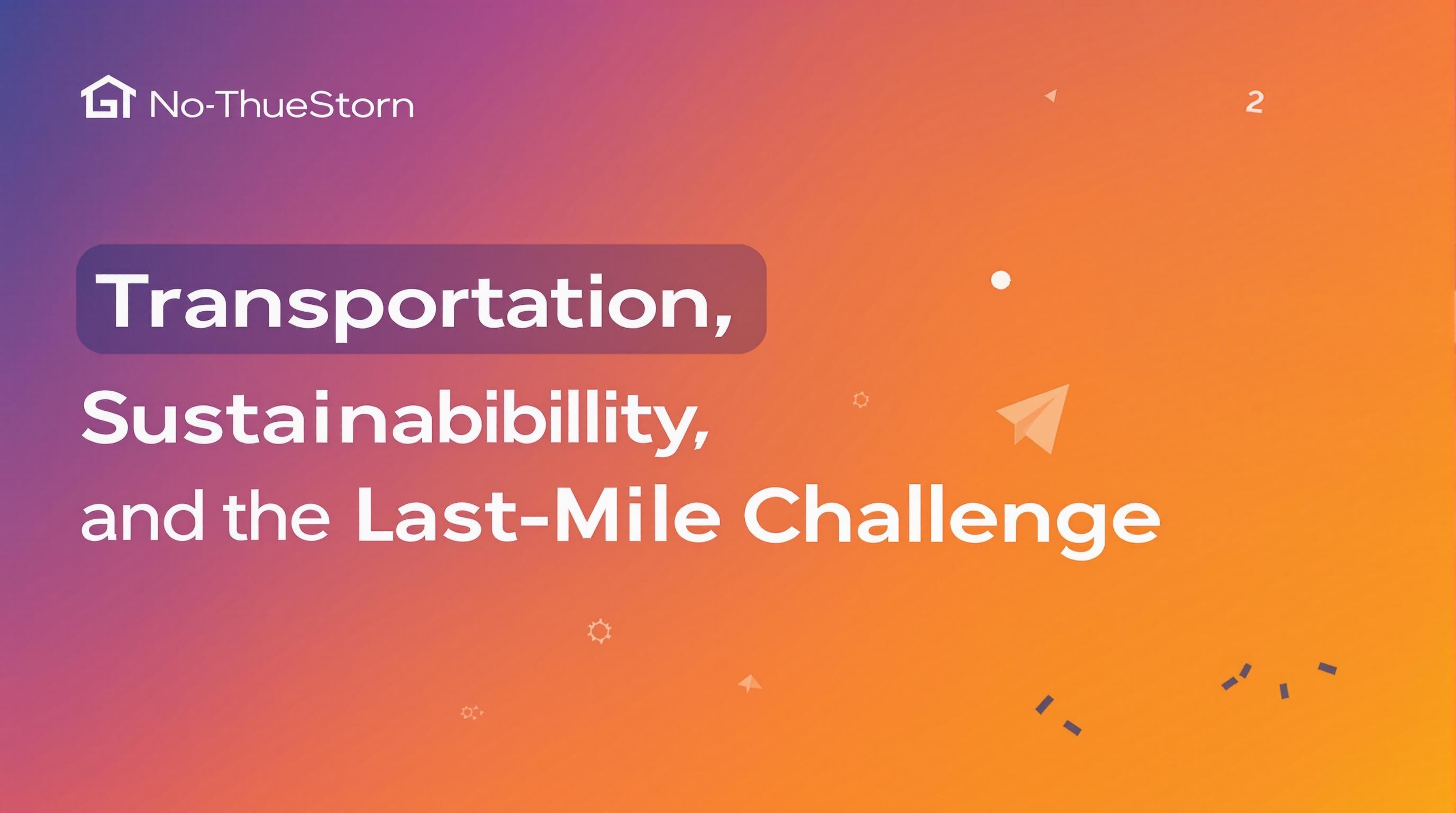 No-ThueStorn

2

Transportation,

Sustainabibillity,

and the Last-Mile Challenge